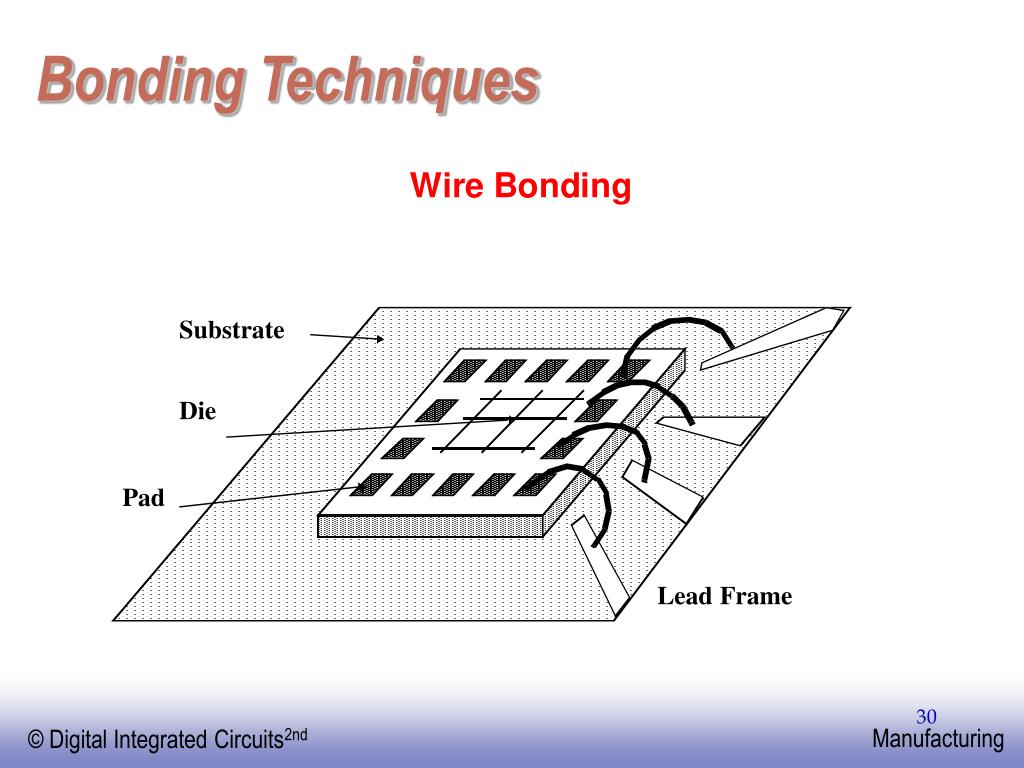 Bonding Techniques

Wire Bonding

Substrate

Die

Pad

Lead Frame

30

© Digital Integrated Circuits$^{2nd}$

Manufacturing